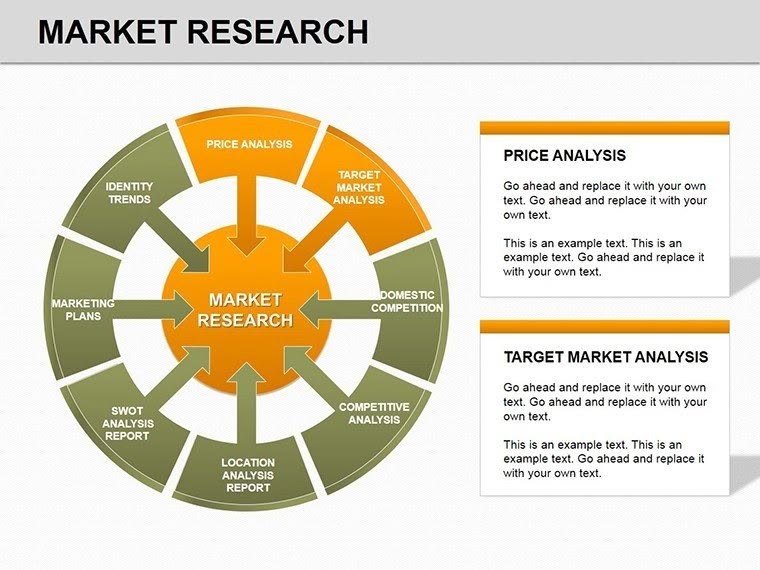 MARKET RESEARCH

PRICE ANALYSIS

TARGET MARKET ANALYSIS

DOMESTIC COMPETITION

COMPETITIVE ANALYSIS

LOCATION ANALYSIS REPORT

SWOT ANALYSIS REPORT

MARKETING PLANS

IDENTITY TRENDS

MARKET RESEARCH

PRICE ANALYSIS

Go ahead and replace it with your own text. Go ahead and replace it with your own text.

This is an example text. This is an example text. Go ahead and replace it with your own text.

TARGET MARKET ANALYSIS

Go ahead and replace it with your own text. Go ahead and replace it with your own text.

This is an example text. This is an example text. Go ahead and replace it with your own text.